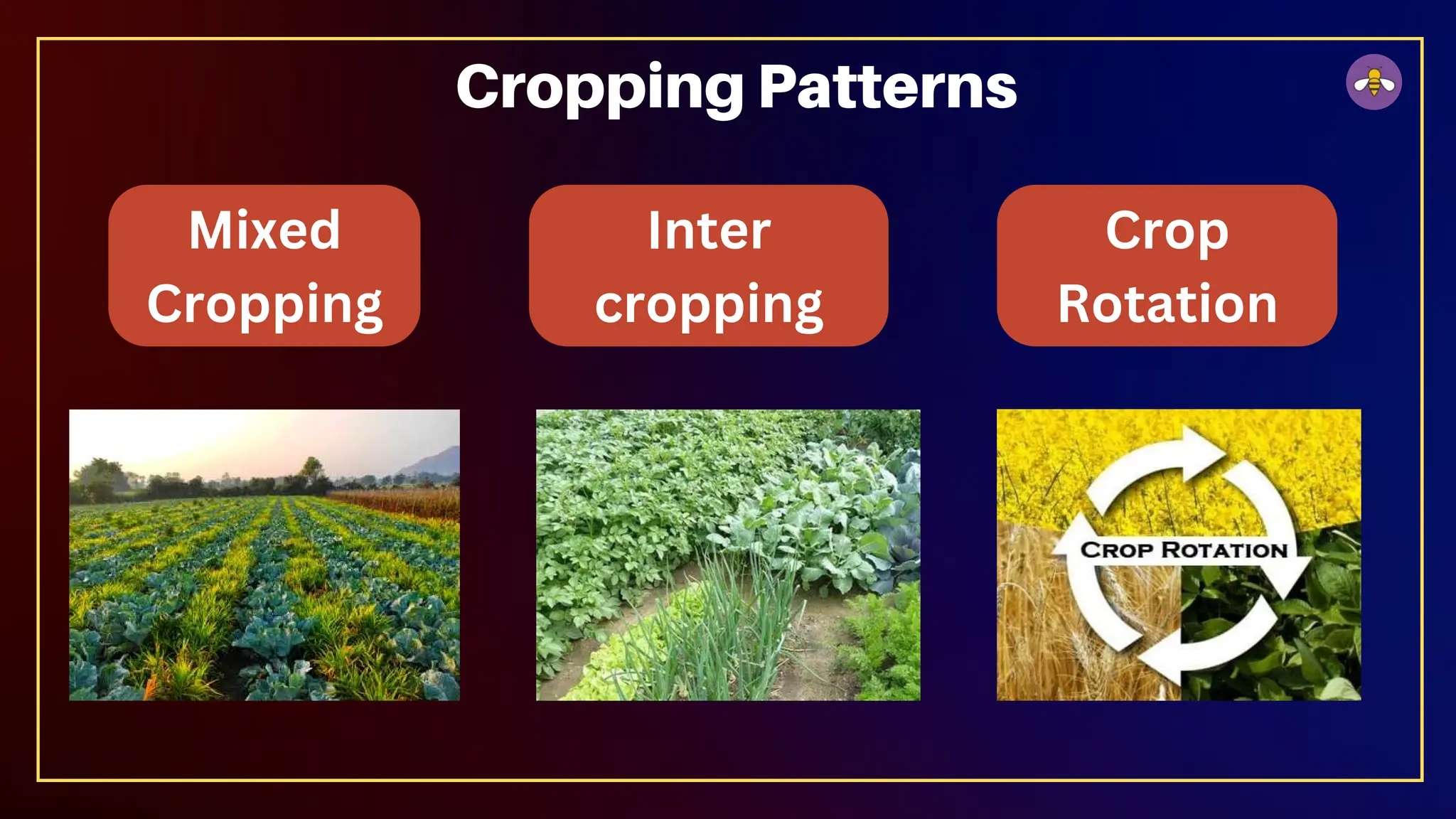 Cropping Patterns

Mixed Cropping

Inter cropping

Crop Rotation

CROP ROTATION